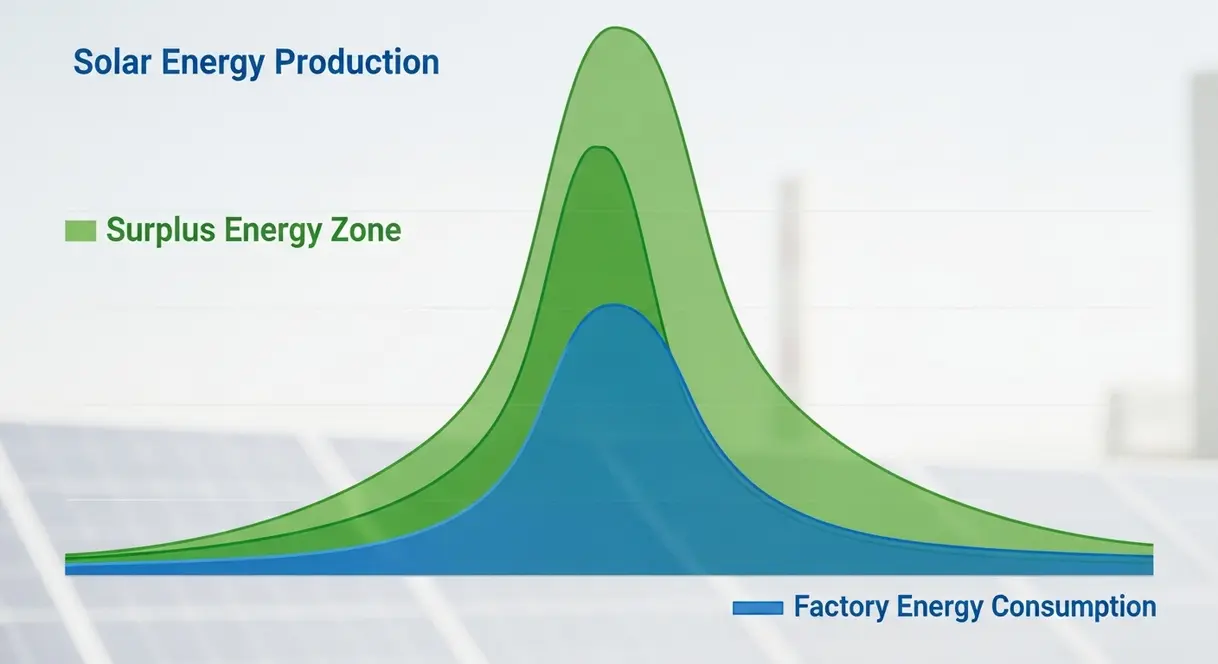 Solar Energy Production

Surplus Energy Zone

Factory Energy Consumption